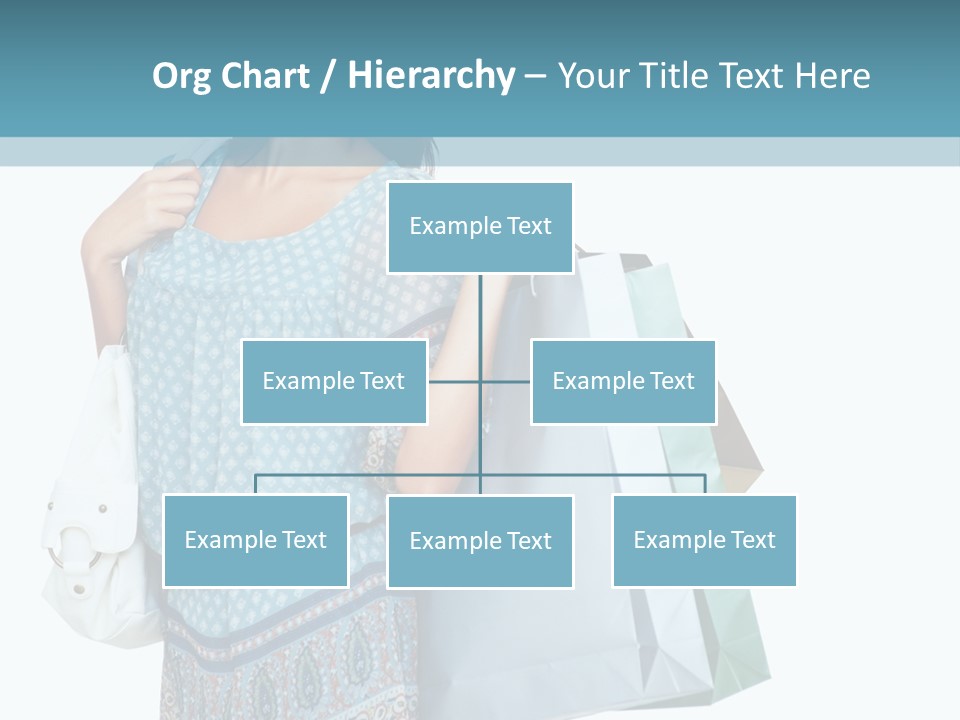 Org Chart / Hierarchy – Your Title Text Here

Example Text

Example Text

Example Text

Example Text

Example Text

Example Text